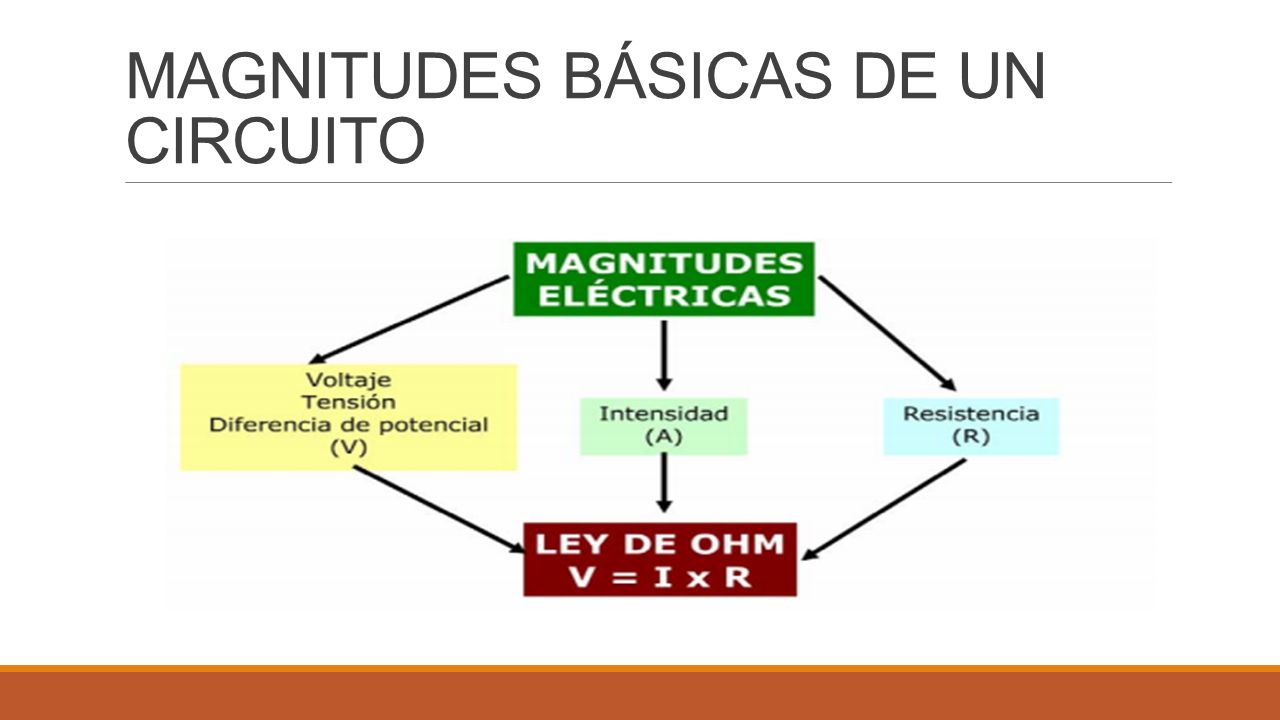 MAGNITUDES BÁSICAS DE UN CIRCUITO

MAGNITUDES ELÉCTRICAS

Voltaje
Tensión
Diferencia de potencial
(V)

Intensidad
(A)

Resistencia
(R)

LEY DE OHM
$V = I \times R$